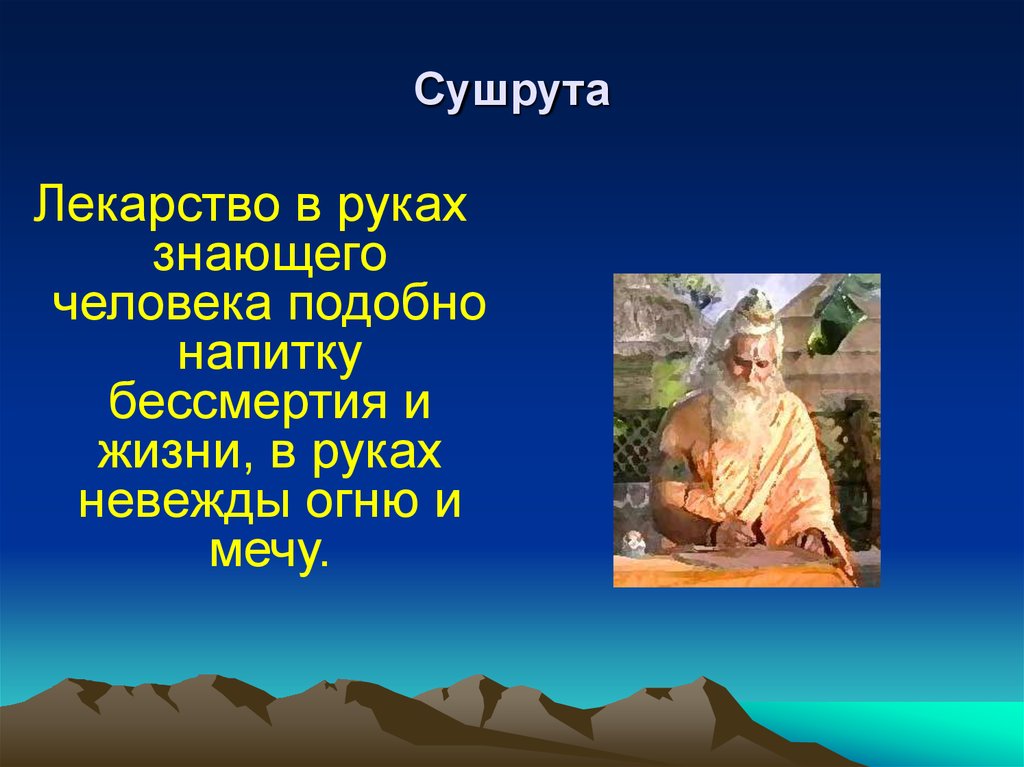 Сушрута

Лекарство в руках знающего человека подобно напитку бессмертия и жизни, в руках невежды огню и мечу.